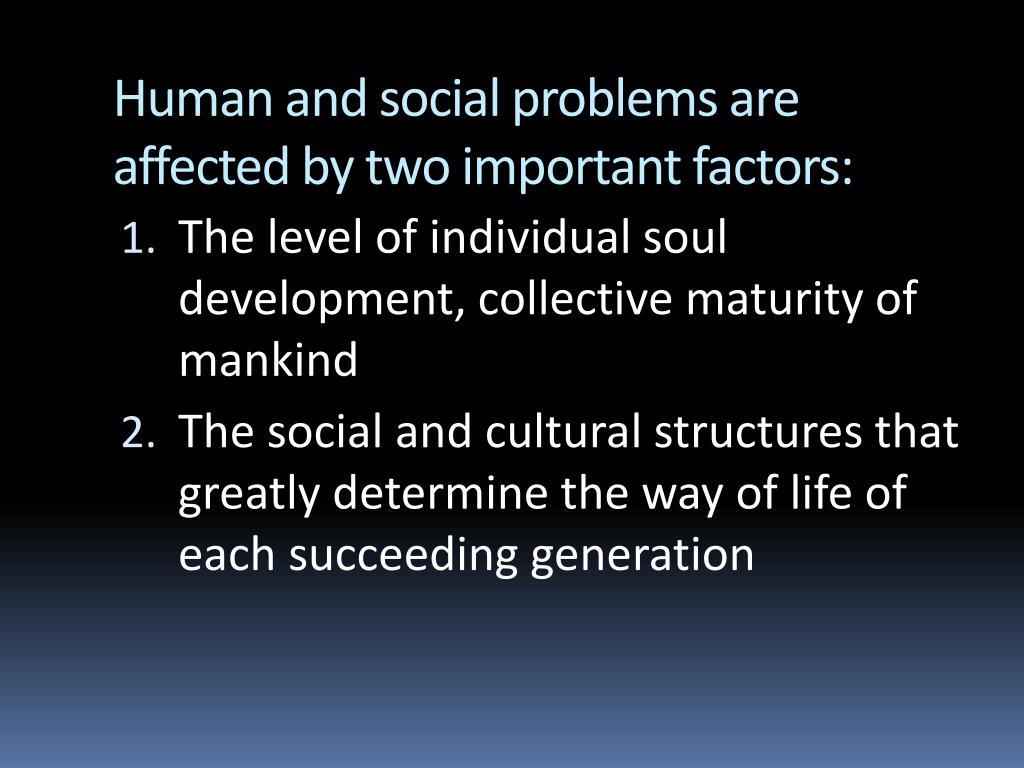 Human and social problems are affected by two important factors:

1. The level of individual soul development, collective maturity of mankind
2. The social and cultural structures that greatly determine the way of life of each succeeding generation